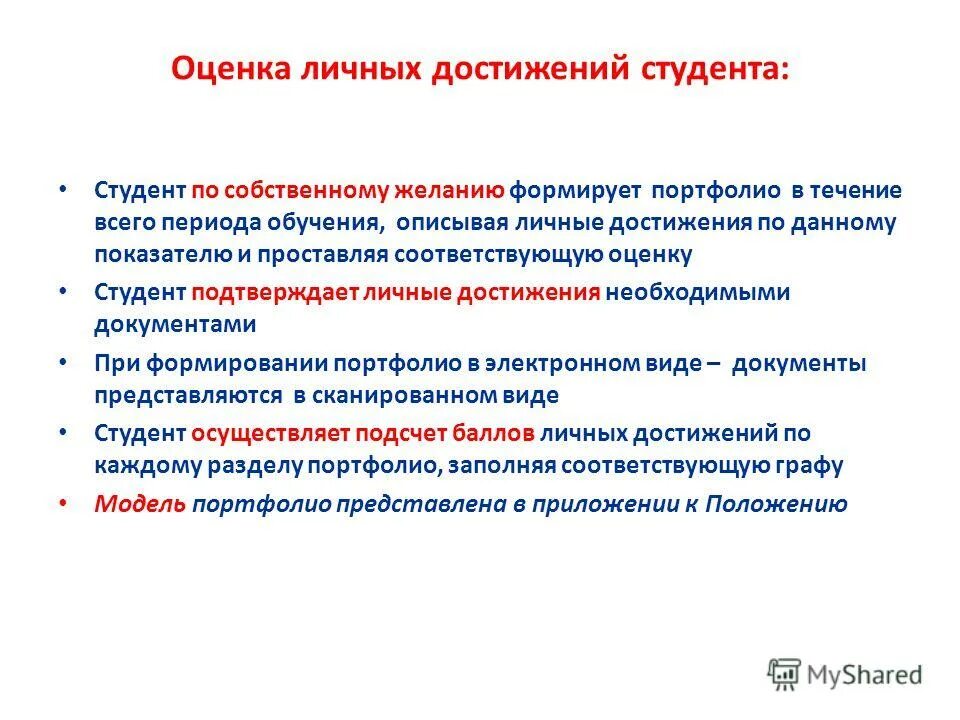 Оценка личных достижений студента:

• Студент по собственному желанию формирует портфолио в течение всего периода обучения, описывая личные достижения по данному показателю и проставляя соответствующую оценку

• Студент подтверждает личные достижения необходимыми документами

• При формировании портфолио в электронном виде – документы представляются в сканированном виде

• Студент осуществляет подсчет баллов личных достижений по каждому разделу портфолио, заполняя соответствующую графу

• Модель портфолио представлена в приложении к Положению

MyShared